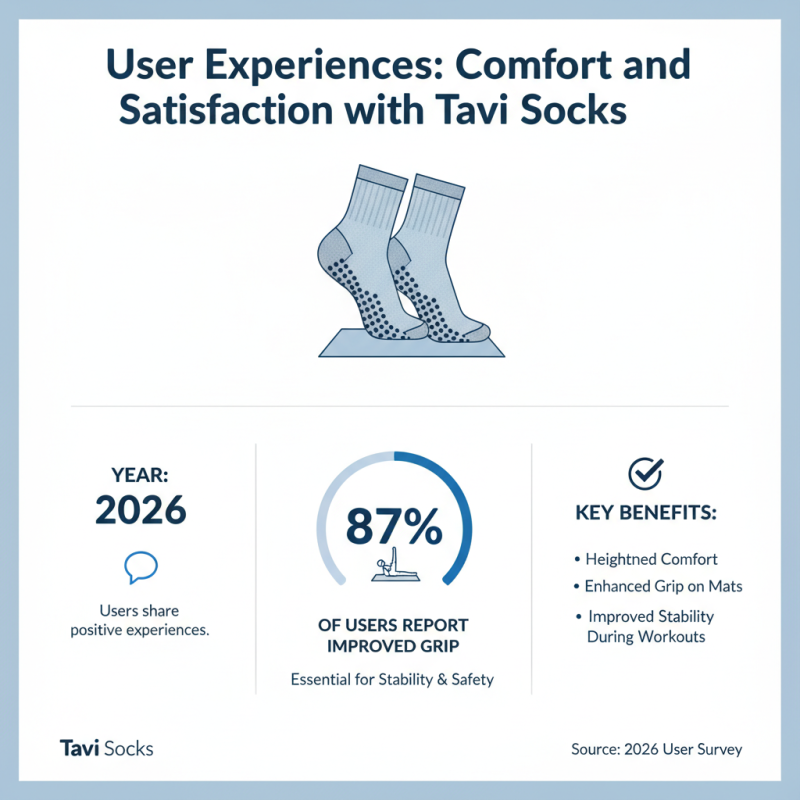 User Experiences: Comfort and Satisfaction with Tavi Socks

YEAR:
2026

Users share positive experiences.

87%

OF USERS REPORT IMPROVED GRIP

Essential for Stability & Safety

KEY BENEFITS:

• Heightned Comfort
• Enhanced Grip on Mats
• Improved Stability During Workouts

Tavi Socks

Source: 2026 User Survey